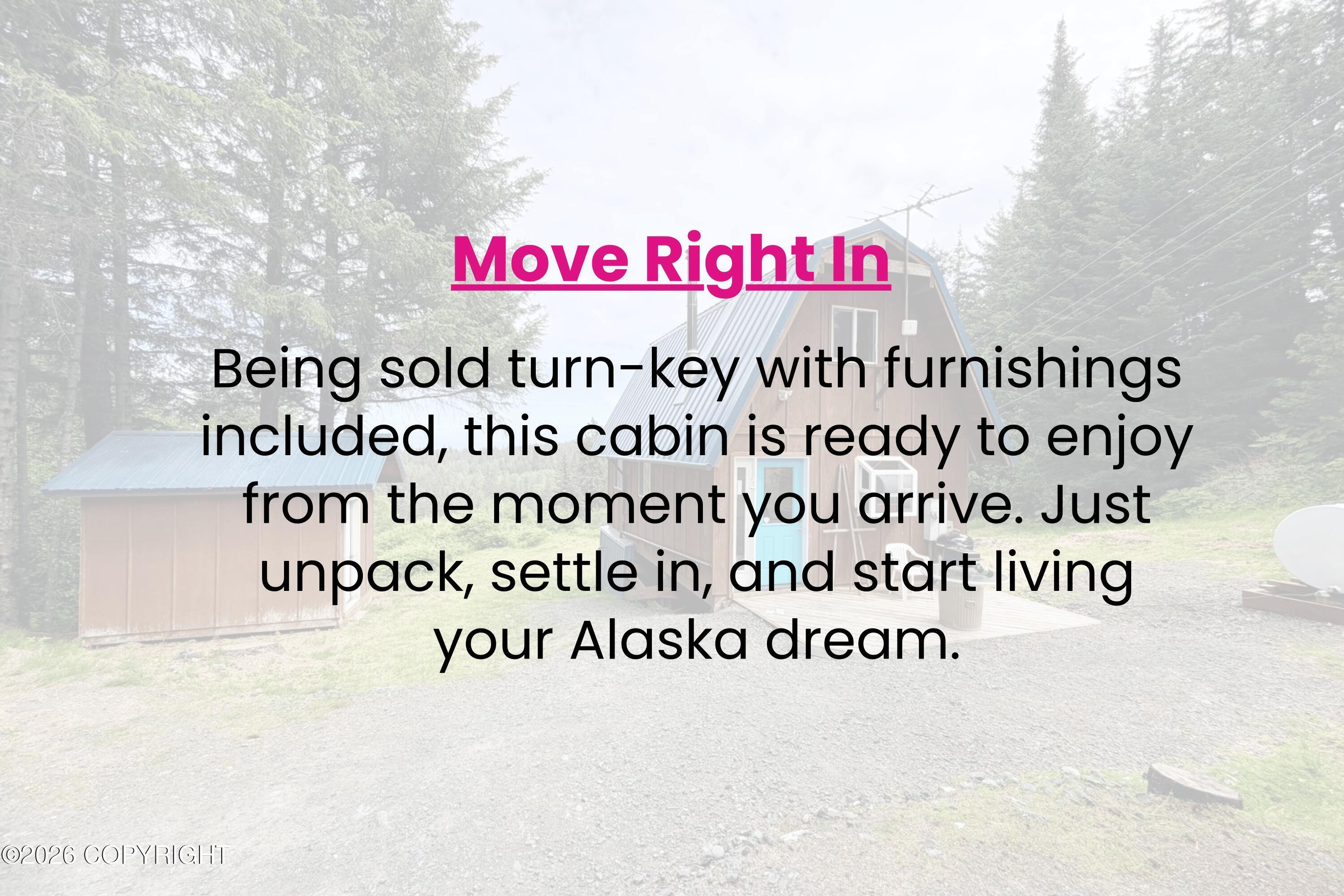 Move Right In

Being sold turn-key with furnishings included, this cabin is ready to enjoy from the moment you arrive. Just unpack, settle in, and start living your Alaska dream.

©2026 COPYRIGHT